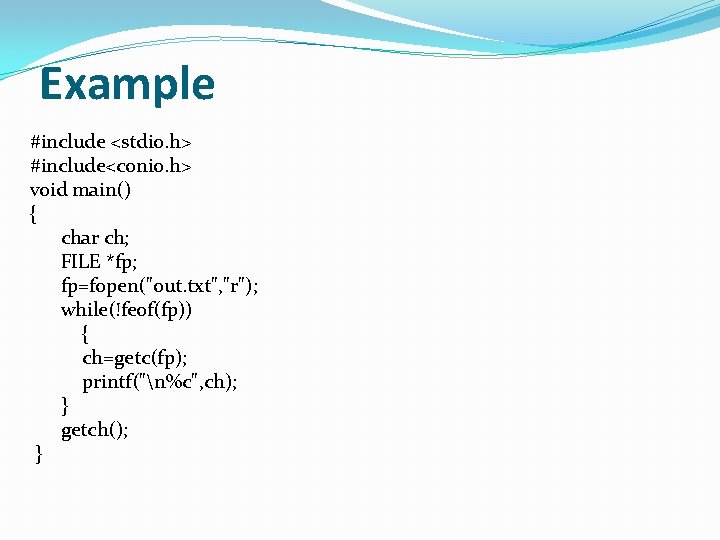 Example

#include <stdio.h>
#include<conio.h>
void main()
{
char ch;
FILE *fp;
fp=fopen("out.txt","r");
while(!feof(fp))
{
ch=getc(fp);
printf("\n%c",ch);
}
getch();
}